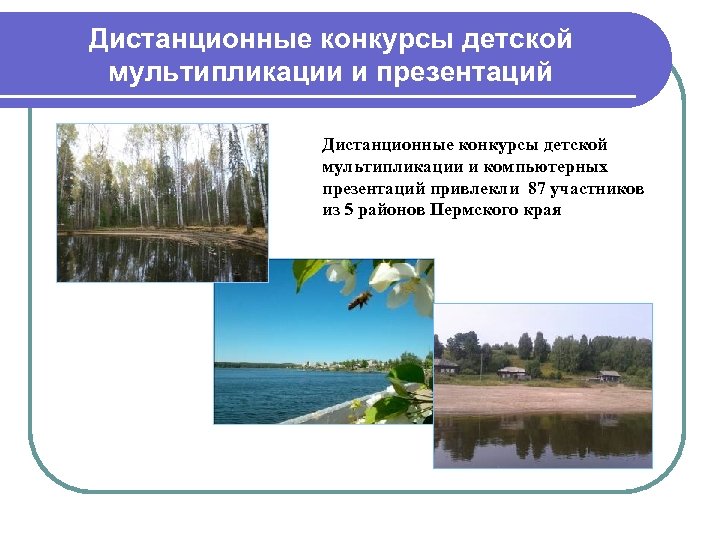 Дистанционные конкурсы детской мультипликации и презентаций

Дистанционные конкурсы детской мультипликации и компьютерных презентаций привлекли 87 участников из 5 районов Пермского края